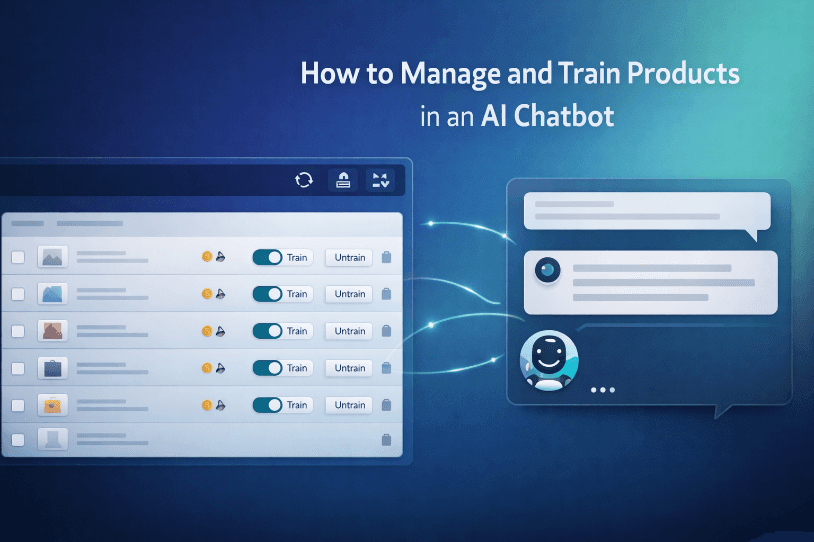 How to Manage and Train Products
in an AI Chatbot

Train Untrain
Train Untrain
Train Untrain
Train Untrain
Train Untrain